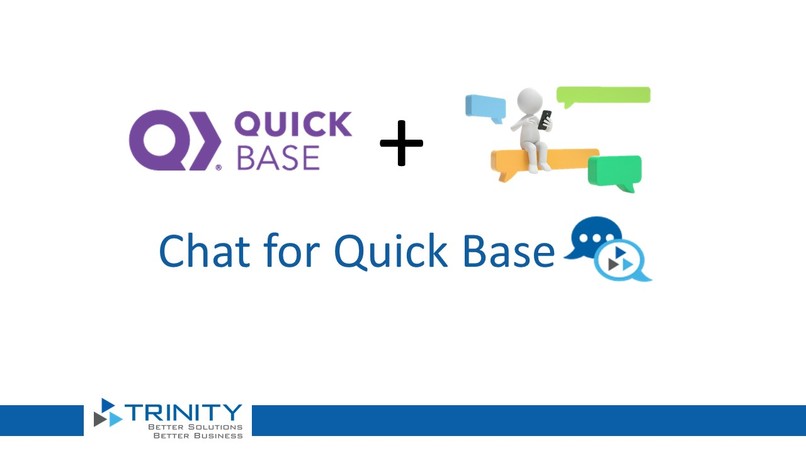 QUICK BASE

+

Chat for Quick Base

TRINITY
BETTER SOLUTIONS
BETTER BUSINESS